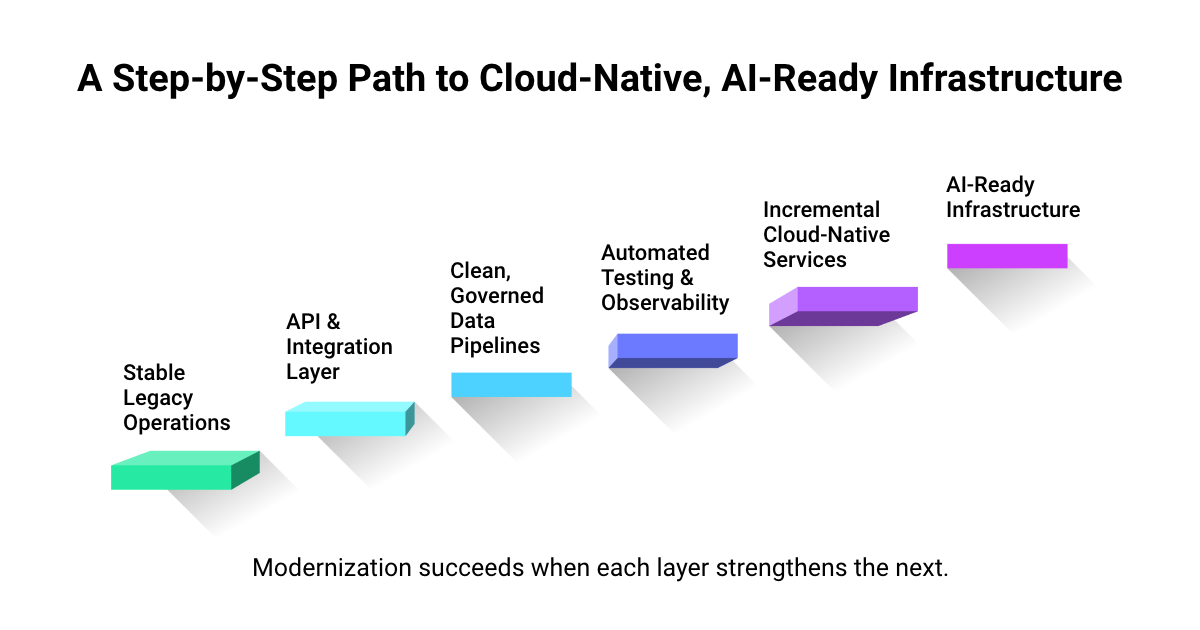 A Step-by-Step Path to Cloud-Native, AI-Ready Infrastructure

Stable Legacy Operations

API & Integration Layer

Clean, Governed Data Pipelines

Automated Testing & Observability

Incremental Cloud-Native Services

AI-Ready Infrastructure

Modernization succeeds when each layer strengthens the next.